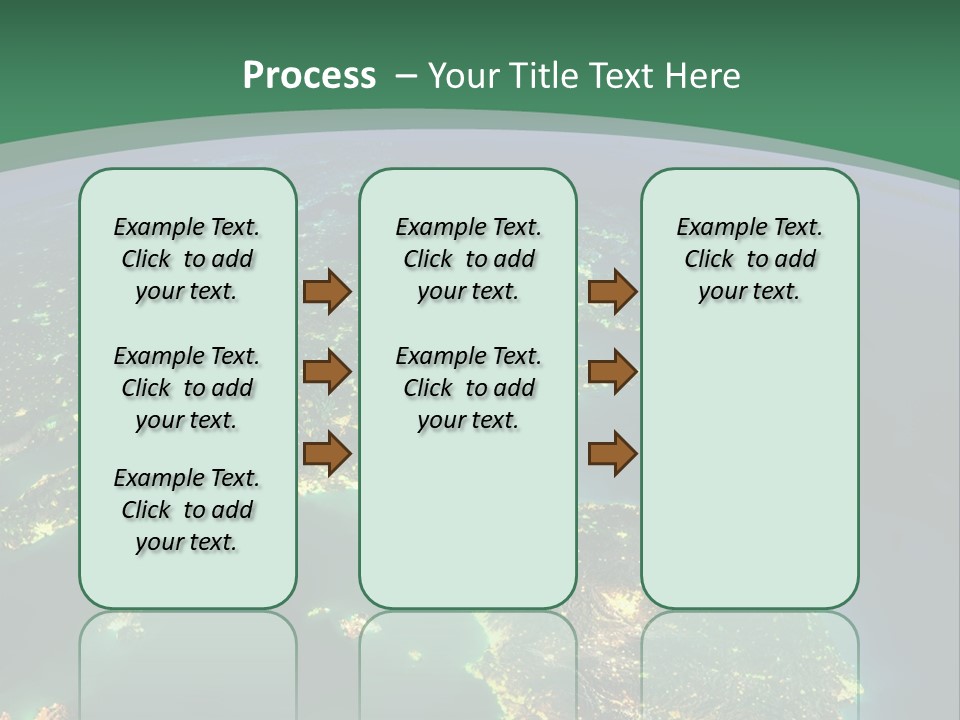 Process – Your Title Text Here

Example Text. Click to add your text.

Example Text. Click to add your text.

Example Text. Click to add your text.

Example Text. Click to add your text.

Example Text. Click to add your text.

Example Text. Click to add your text.